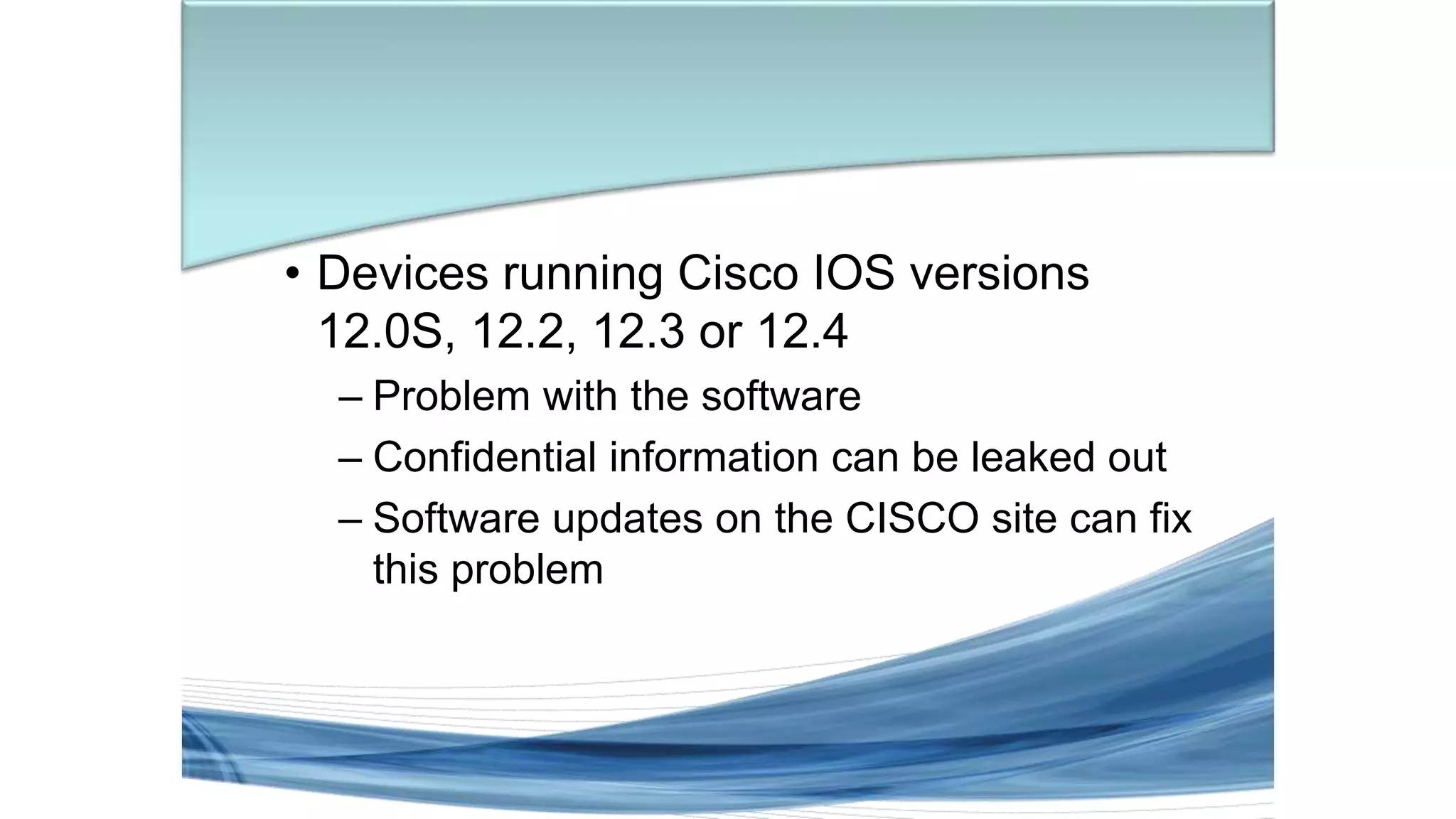 • Devices running Cisco IOS versions 12.0S, 12.2, 12.3 or 12.4

– Problem with the software

– Confidential information can be leaked out

– Software updates on the CISCO site can fix this problem